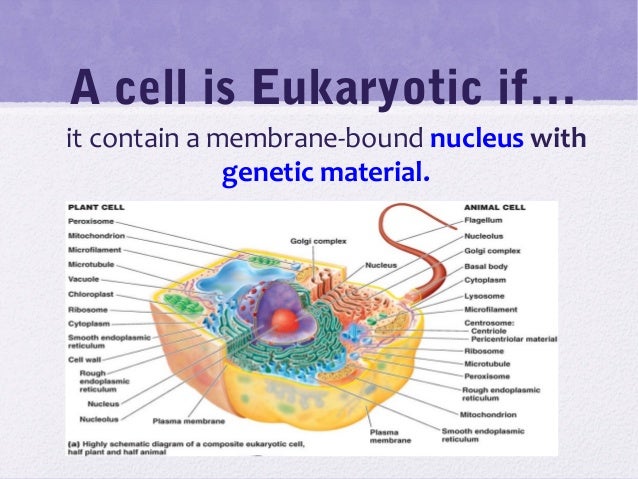 A cell is Eukaryotic if...

it contain a membrane-bound nucleus with genetic material.

PLANT CELL

Peroxisome

Mitochondrion

Microfilament

Microtubule

Vacuole

Chloroplast

Ribosome

Cytoplasm

Smooth endoplasmic reticulum

Cell wall

Rough endoplasmic reticulum

Nucleus

Nucleolus

Plasma membrane

Golgi complex

Nucleus

ANIMAL CELL

Flagellum

Nucleolus

Golgi complex

Basal body

Cytoplasm

Lysosome

Microfilament

Centrosome:

Centriole

Pericentriolar material

Ribosome

Microtubule

Peroxisome

Rough endoplasmic reticulum

Mitochondrion

Smooth endoplasmic reticulum

Plasma membrane

(a) Highly schematic diagram of a composite eukaryotic cell, half plant and half animal